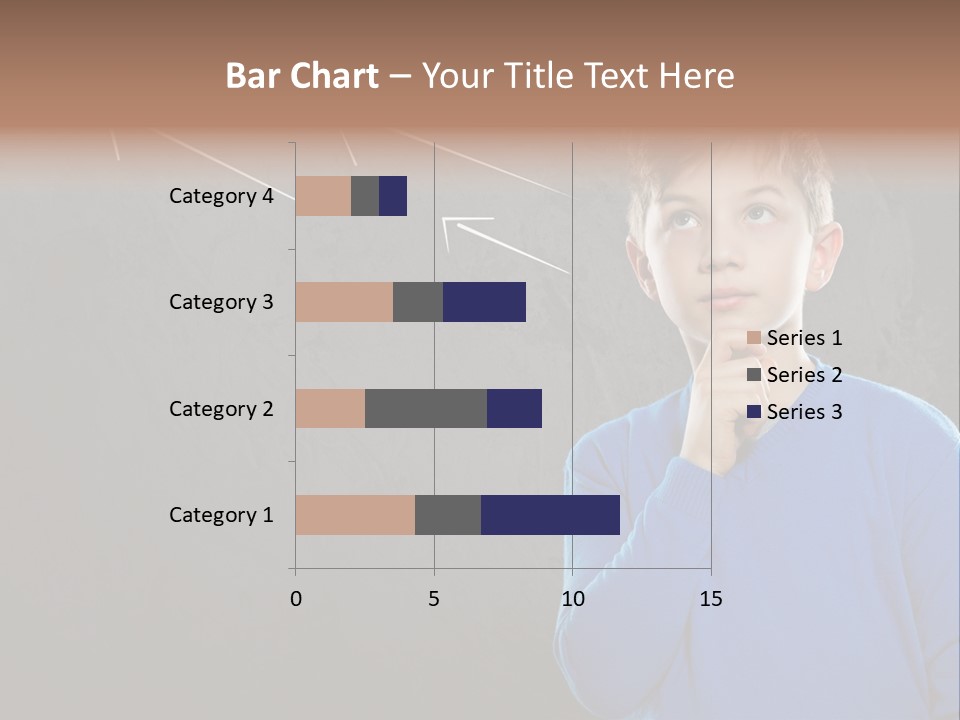 Bar Chart – Your Title Text Here

Category 4
Category 3
Category 2
Category 1

0
5
10
15

Series 1
Series 2
Series 3